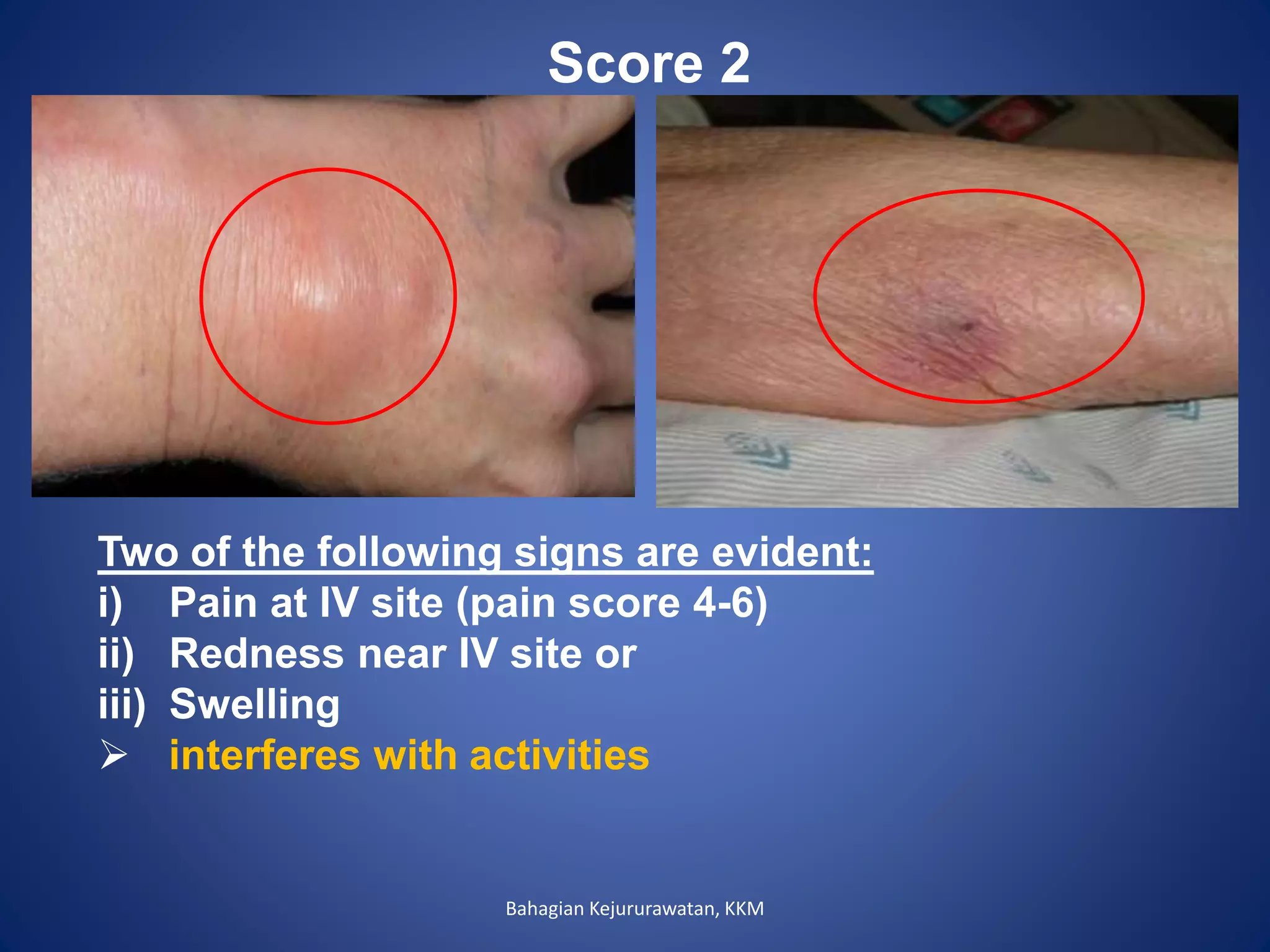 Score 2

Two of the following signs are evident:
i) Pain at IV site (pain score 4-6)
ii) Redness near IV site or
iii) Swelling
➢ interferes with activities

Bahagian Kejururawatan, KKM